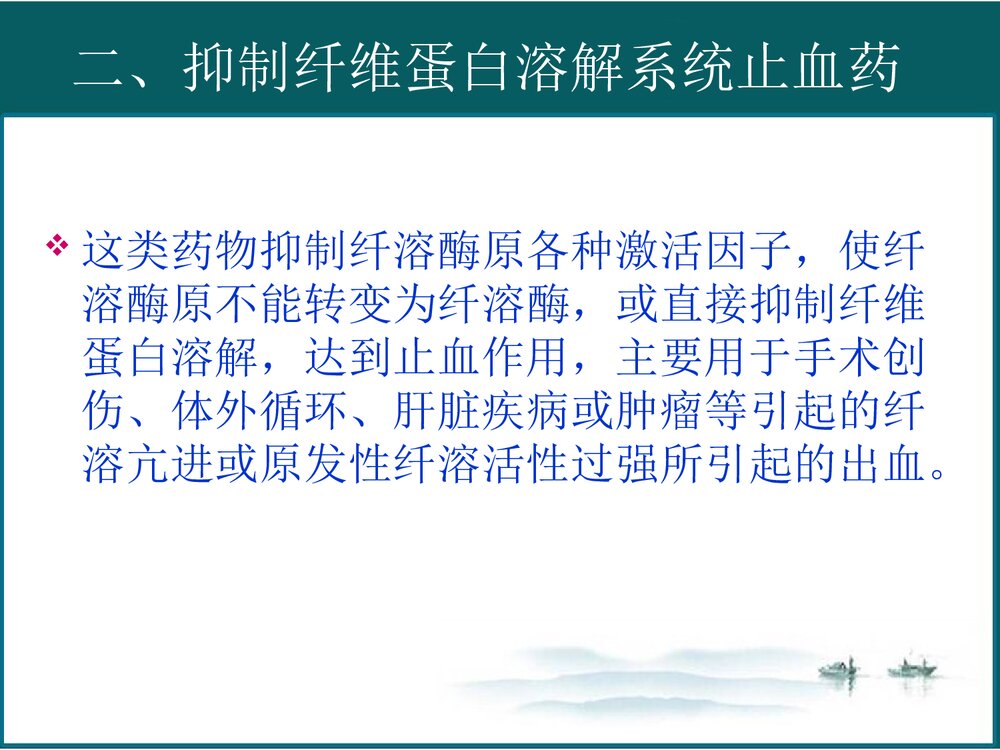 二、抑制纤维蛋白溶解系统止血药

❖ 这类药物抑制纤溶酶原各种激活因子，使纤溶酶原不能转变为纤溶酶，或直接抑制纤维蛋白溶解，达到止血作用，主要用于手术创伤、体外循环、肝脏疾病或肿瘤等引起的纤溶亢进或原发性纤溶活性过强所引起的出血。